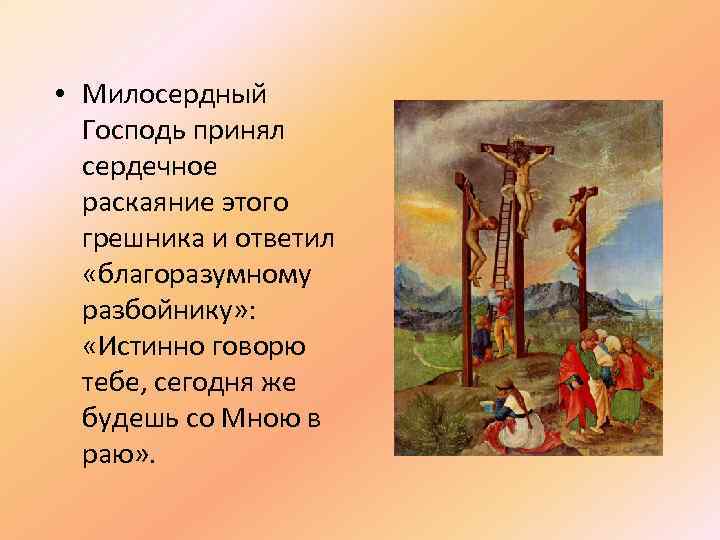 • Милосердный Господь принял сердечное раскаяние этого грешника и ответил «благоразумному разбойнику»: «Истинно говорю тебе, сегодня же будешь со Мною в раю».